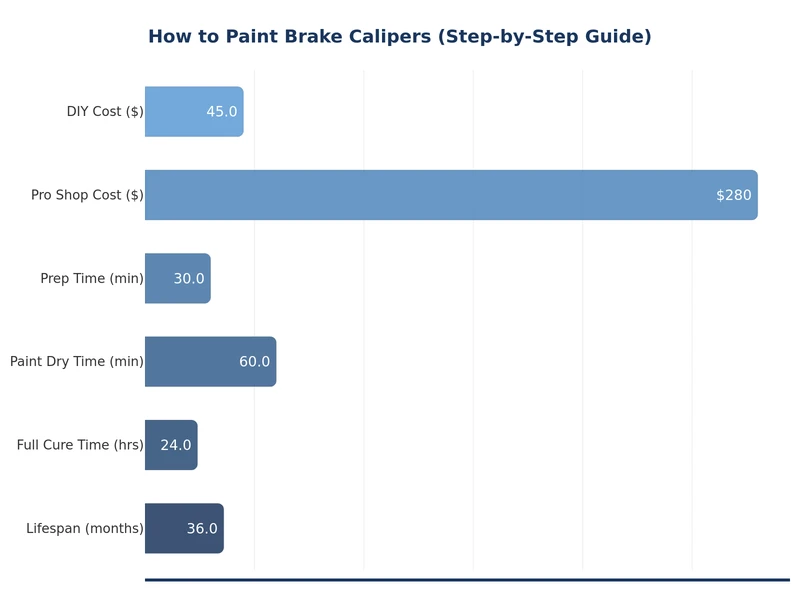 How to Paint Brake Calipers (Step-by-Step Guide)

DIY Cost ($) 45.0
Pro Shop Cost ($) $280
Prep Time (min) 30.0
Paint Dry Time (min) 60.0
Full Cure Time (hrs) 24.0
Lifespan (months) 36.0